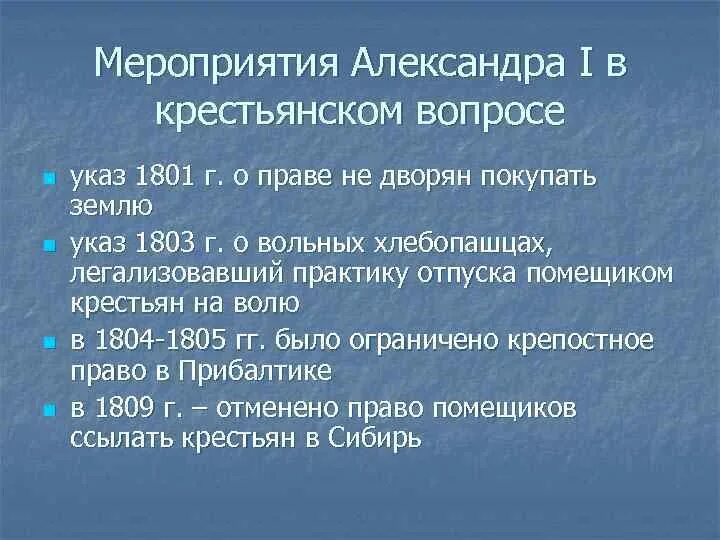 Мероприятия Александра I в крестьянском вопросе

- указ 1801 г. о праве не дворян покупать землю
- указ 1803 г. о вольных хлебопашцах, легализовавший практику отпуска помещиком крестьян на волю
- в 1804-1805 гг. было ограничено крепостное право в Прибалтике
- в 1809 г. – отменено право помещиков ссылать крестьян в Сибирь